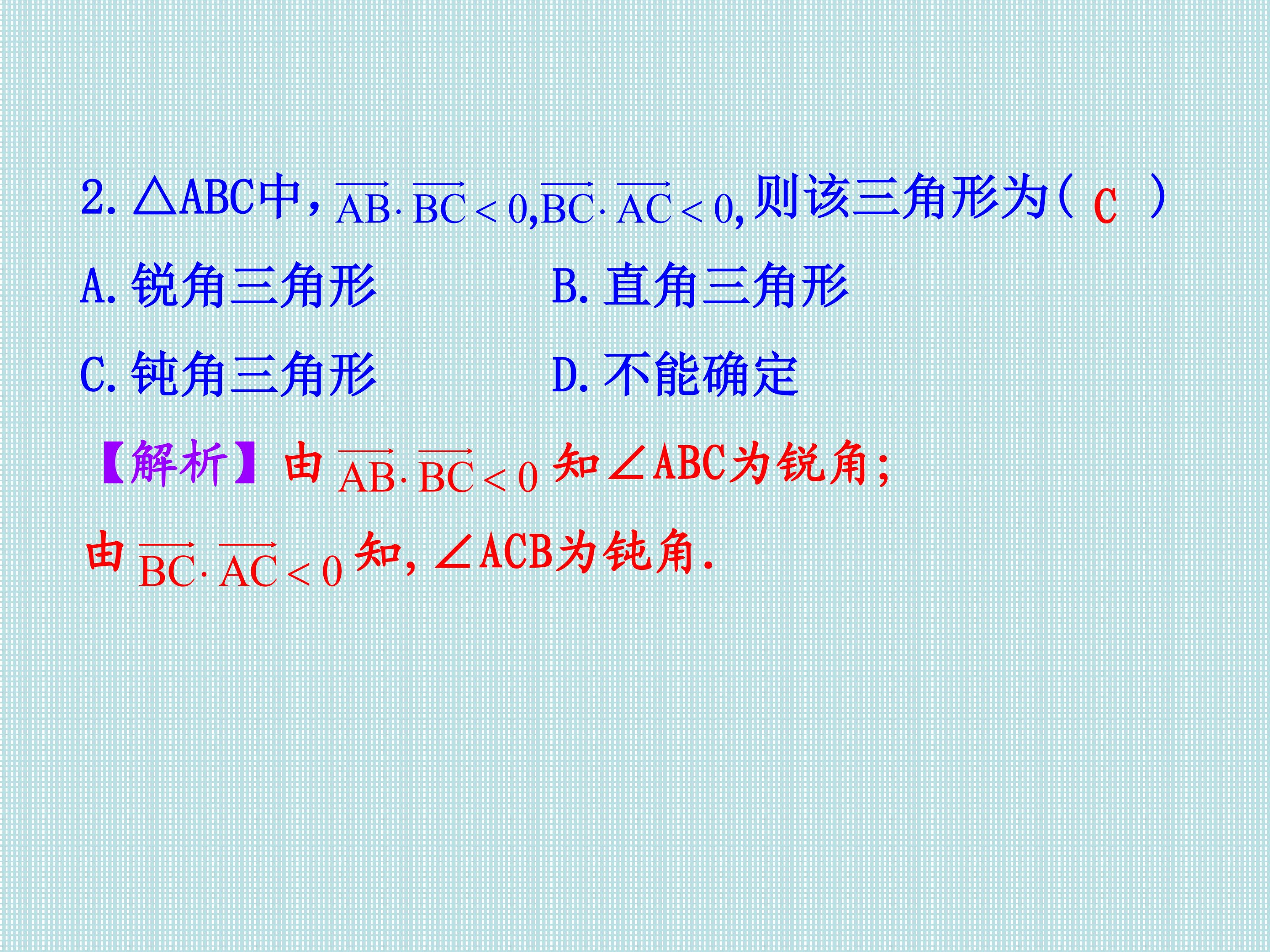 2.△ABC中，$\overrightarrow{AB}\cdot\overrightarrow{BC}<0,\overrightarrow{BC}\cdot\overrightarrow{AC}<0,$则该三角形为( C )

A.锐角三角形 B.直角三角形

C.钝角三角形 D.不能确定

【解析】由$\overrightarrow{AB}\cdot\overrightarrow{BC}<0$知∠ABC为锐角;

由$\overrightarrow{BC}\cdot\overrightarrow{AC}<0$知,∠ACB为钝角.